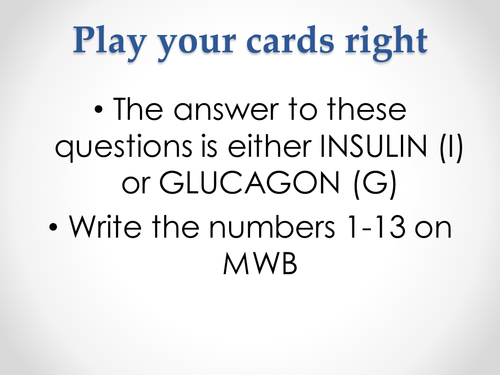 Play your cards right

• The answer to these questions is either INSULIN (I) or GLUCAGON (G)
• Write the numbers 1-13 on MWB